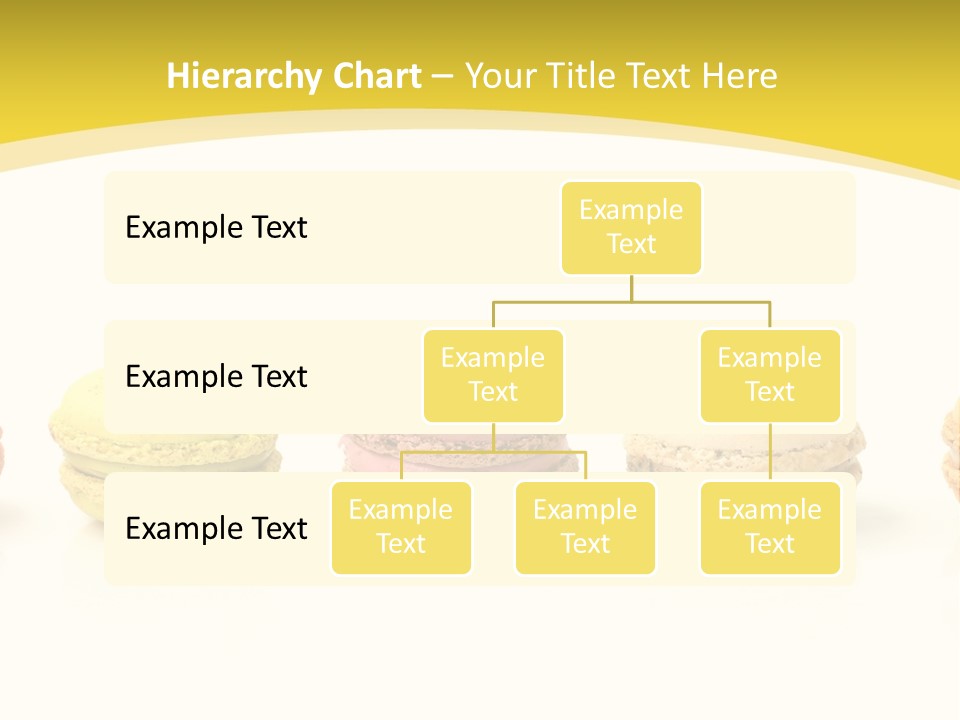 Hierarchy Chart – Your Title Text Here

Example Text

Example Text

Example Text

Example Text

Example Text

Example Text

Example Text

Example Text

Example Text